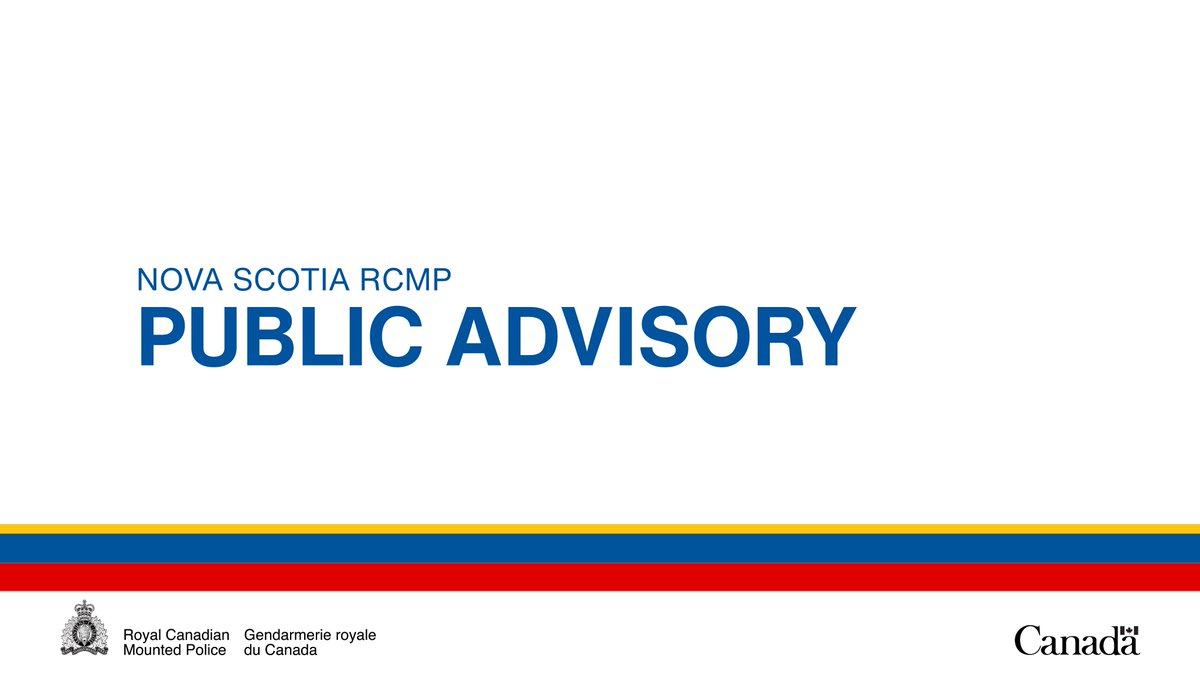 NOVA SCOTIA RCMP
PUBLIC ADVISORY

Royal Canadian Mounted Police

Gendarmerie royale du Canada

Canada